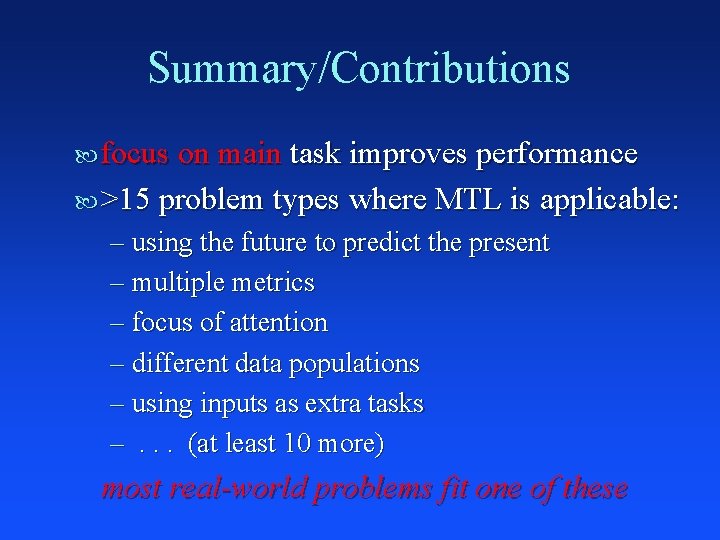 Summary/Contributions

focus on main task improves performance

>15 problem types where MTL is applicable:

– using the future to predict the present

– multiple metrics

– focus of attention

– different data populations

– using inputs as extra tasks

– . . . (at least 10 more)

most real-world problems fit one of these